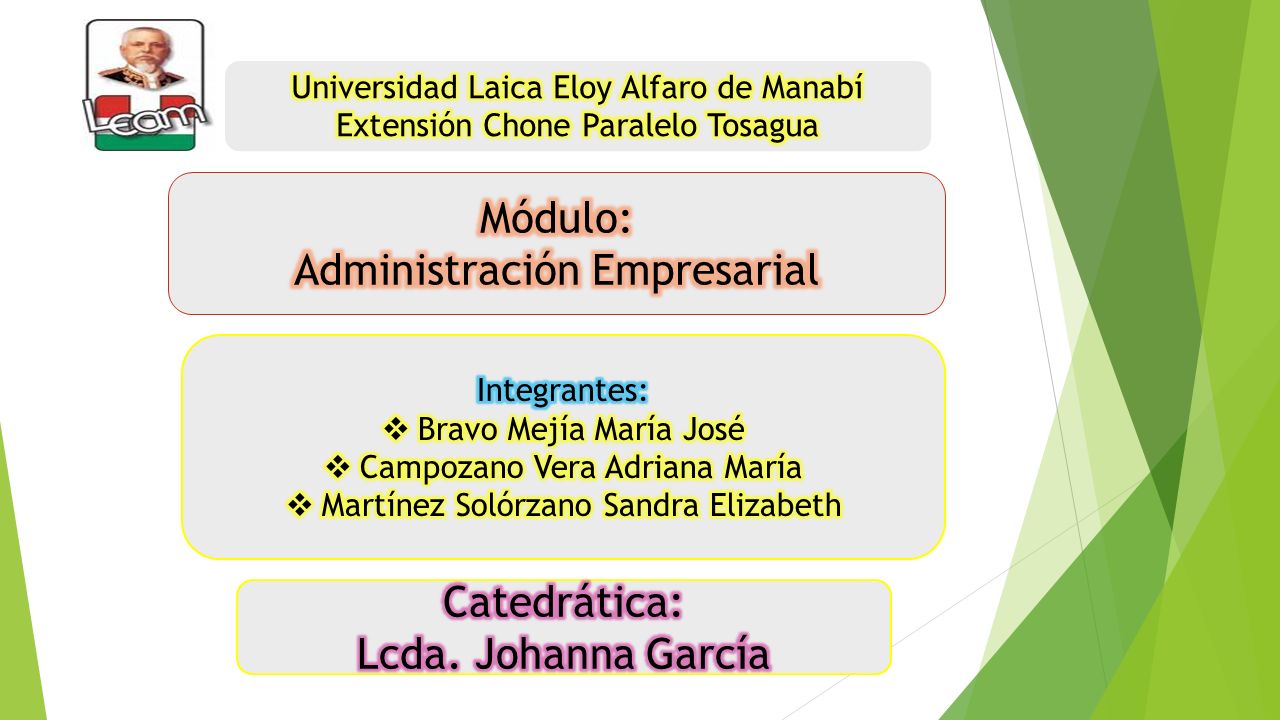 Leam

Universidad Laica Eloy Alfaro de Manabí
Extensión Chone Paralelo Tosagua

Módulo:
Administración Empresarial

Integrantes:
❖ Bravo Mejía María José
❖ Campozano Vera Adriana María
❖ Martínez Solórzano Sandra Elizabeth

Catedrática:
Lcda. Johanna García